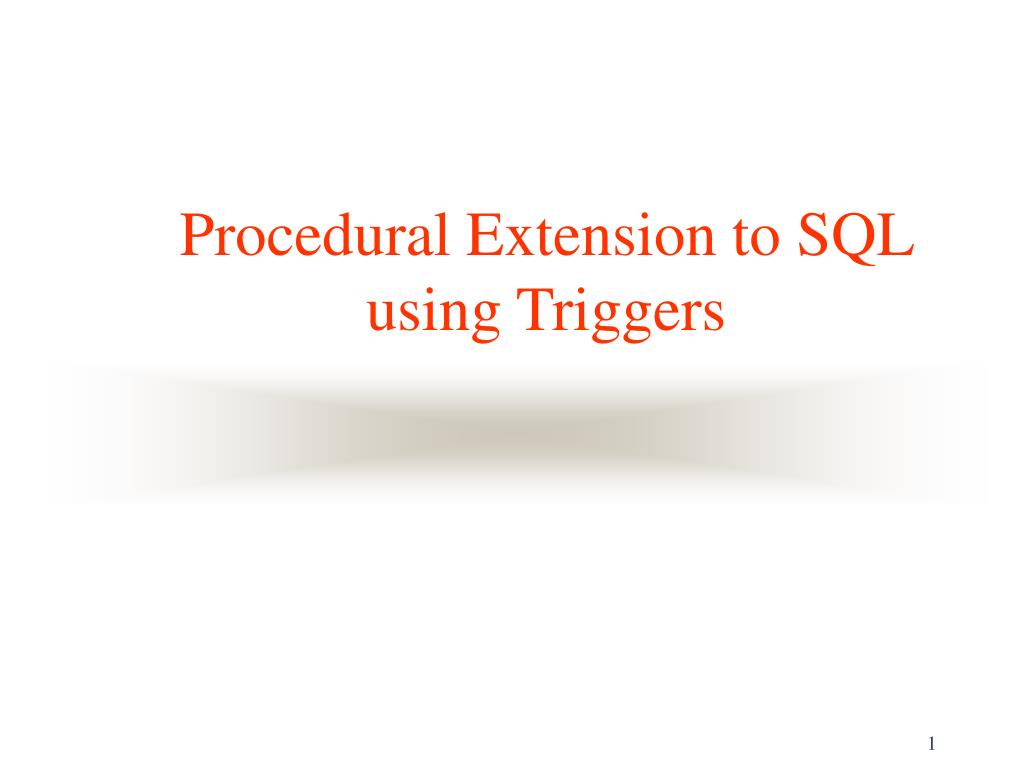 Procedural Extension to SQL using Triggers

1